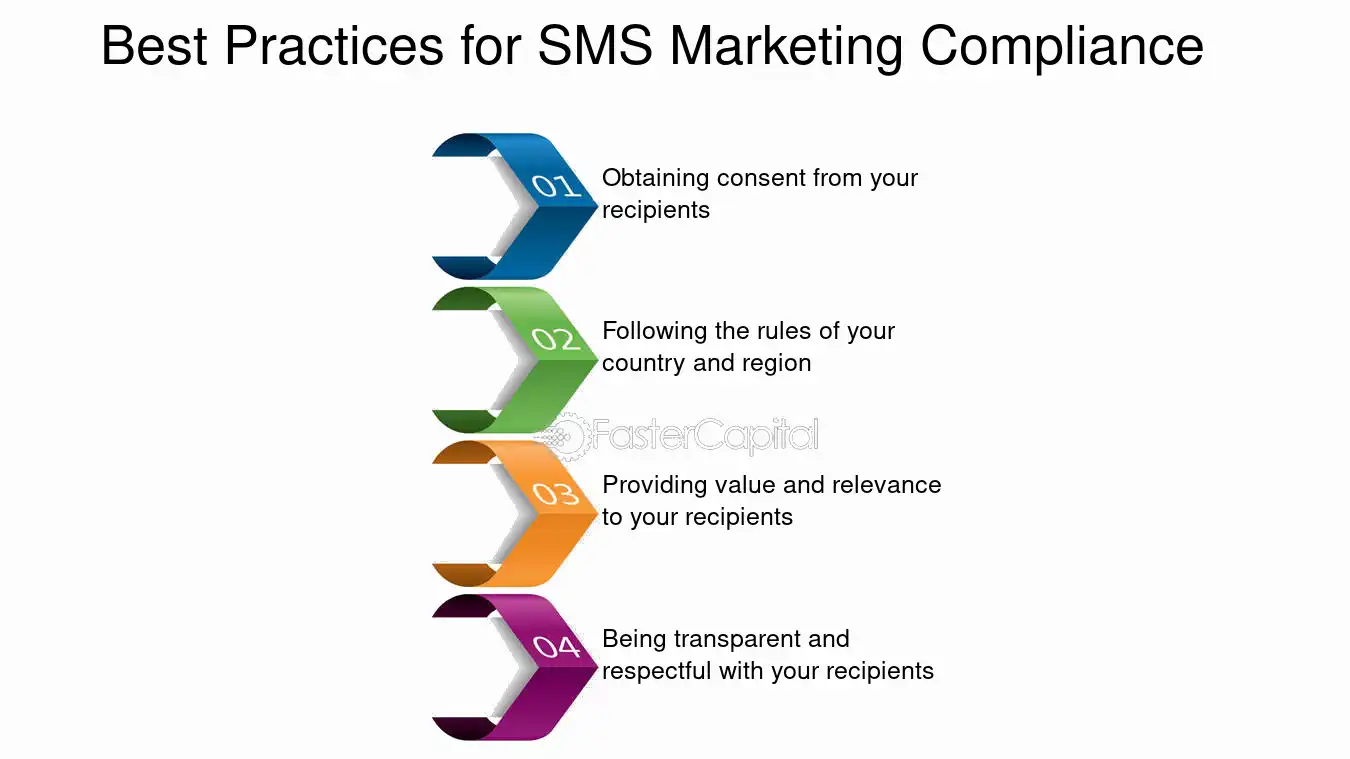 Best Practices for SMS Marketing Compliance

01
Obtaining consent from your recipients

02
Following the rules of your country and region

03
Providing value and relevance to your recipients

04
Being transparent and respectful with your recipients

FasterCapital